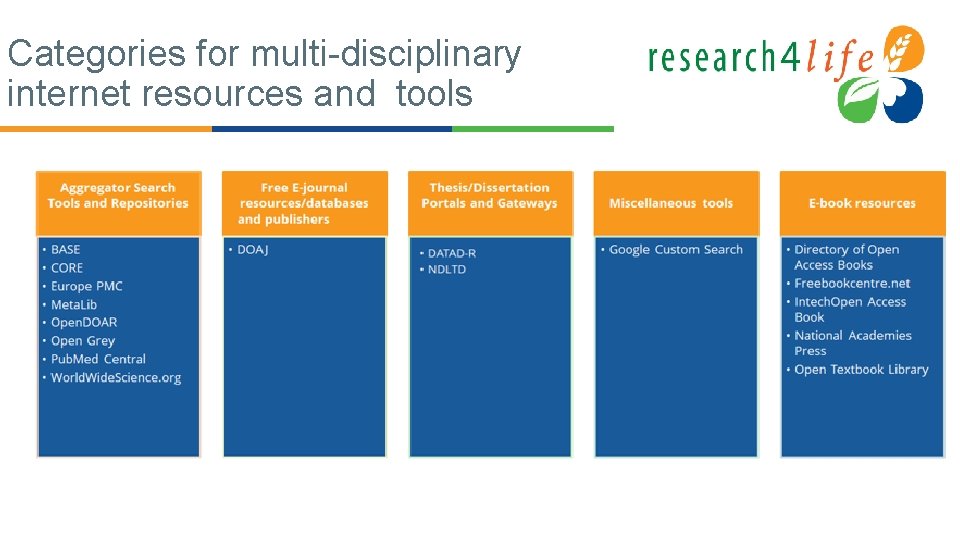 Categories for multi-disciplinary internet resources and tools

research4life

Aggregator Search Tools and Repositories
• BASE
• CORE
• Europe PMC
• MetaLib
• OpenDOAR
• Open Grey
• PubMed Central
• WorldWideScience.org

Free E-journal resources/databases and publishers
• DOAJ

Thesis/Dissertation Portals and Gateways
• DATAD-R
• NDLTD

Miscellaneous tools
• Google Custom Search

E-book resources
• Directory of Open Access Books
• Freebookcentre.net
• IntechOpen Access Book
• National Academies Press
• Open Textbook Library